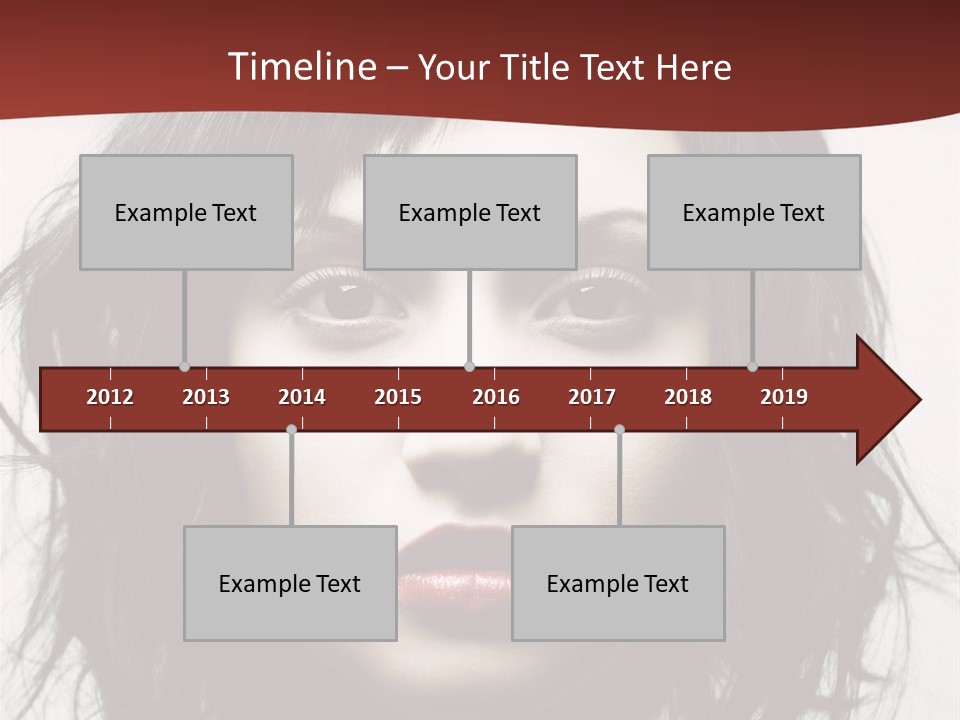 Timeline – Your Title Text Here

Example Text

Example Text

Example Text

2012 2013 2014 2015 2016 2017 2018 2019

Example Text

Example Text